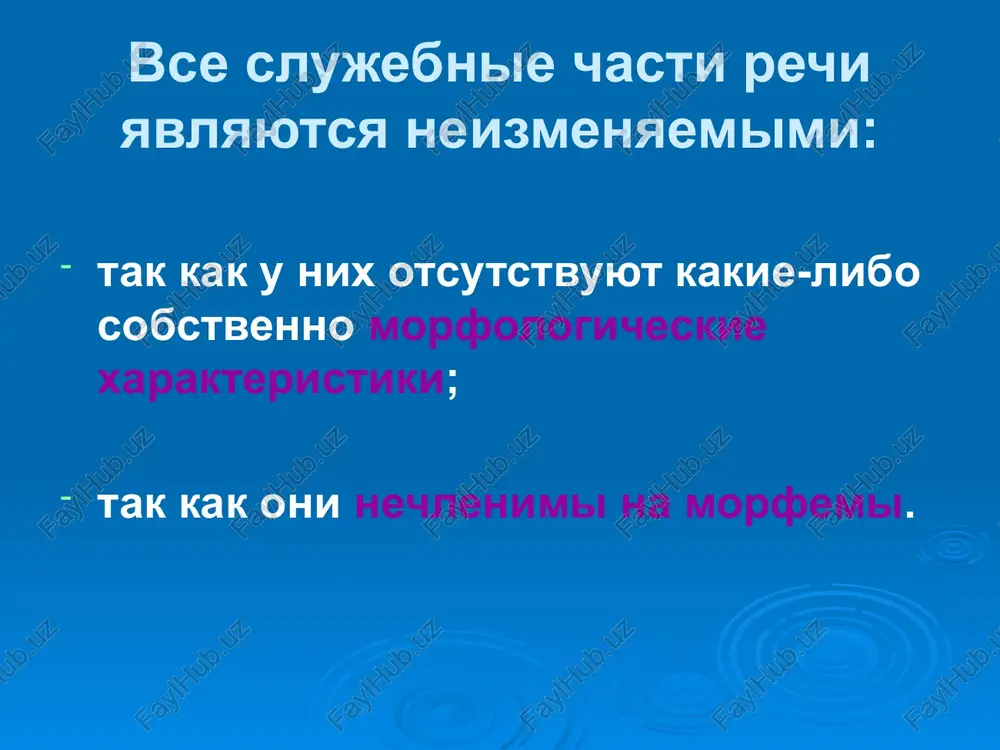 Все служебные части речи являются неизменяемыми:

- так как у них отсутствуют какие-либо собственно морфологические характеристики;

- так как они нечленимы на морфемы.

FaylHub.uz